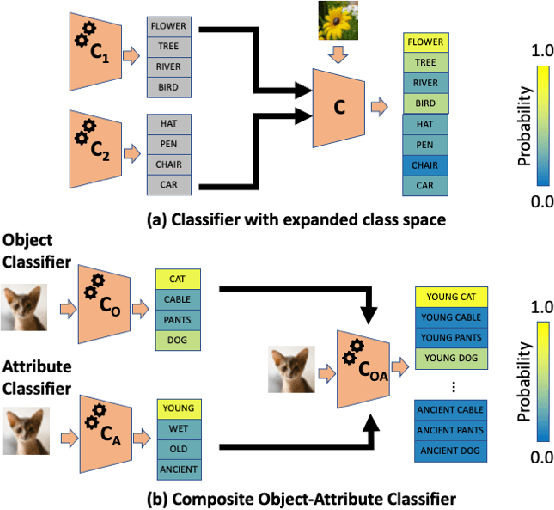 $C_1$

FLOWER
TREE
RIVER
BIRD

$C_2$

HAT
PEN
CHAIR
CAR

C

FLOWER
TREE
RIVER
BIRD
HAT
PEN
CHAIR
CAR

1.0
Probability
0.0

(a) Classifier with expanded class space

Object Classifier

$C_O$

CAT
CABLE
PANTS
DOG

Attribute Classifier

$C_A$

YOUNG
WET
OLD
ANCIENT

$C_{OA}$

YOUNG CAT
YOUNG CABLE
YOUNG PANTS
YOUNG DOG
⋮
ANCIENT CABLE
ANCIENT PANTS
ANCIENT DOG

1.0
Probability
0.0

(b) Composite Object-Attribute Classifier